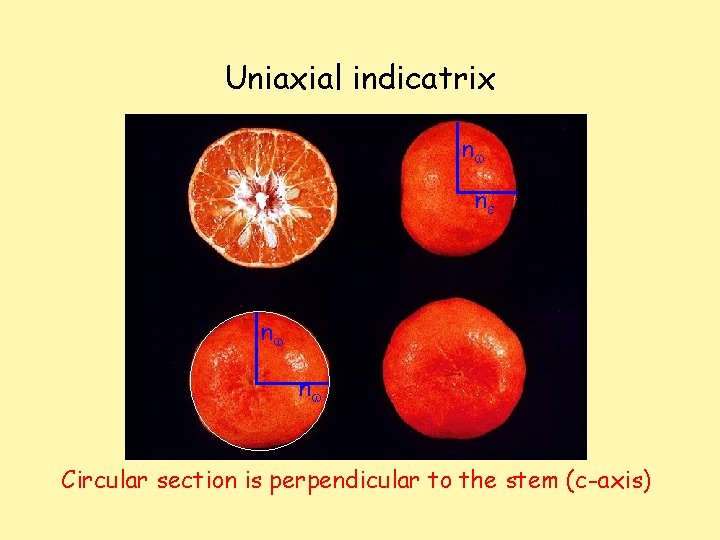 Uniaxial indicatrix

$n_\omega$

$n_\varepsilon$

$n_\omega$

$n_\omega$

Circular section is perpendicular to the stem (c-axis)